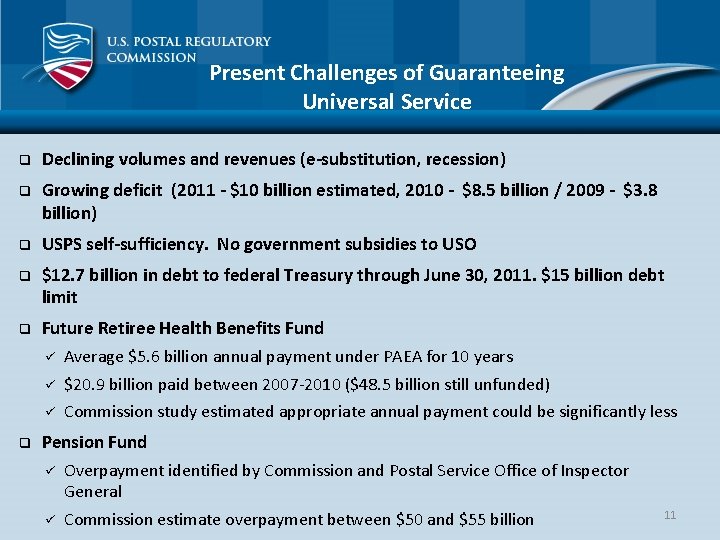 U.S. POSTAL REGULATORY COMMISSION

Present Challenges of Guaranteeing Universal Service

❑ Declining volumes and revenues (e-substitution, recession)

❑ Growing deficit (2011 - \$10 billion estimated, 2010 - \$8.5 billion / 2009 - \$3.8 billion)

❑ USPS self-sufficiency. No government subsidies to USO

❑ \$12.7 billion in debt to federal Treasury through June 30, 2011. \$15 billion debt limit

❑ Future Retiree Health Benefits Fund

✓ Average \$5.6 billion annual payment under PAEA for 10 years

✓ \$20.9 billion paid between 2007-2010 (\$48.5 billion still unfunded)

✓ Commission study estimated appropriate annual payment could be significantly less

❑ Pension Fund

✓ Overpayment identified by Commission and Postal Service Office of Inspector General

✓ Commission estimate overpayment between \$50 and \$55 billion

11